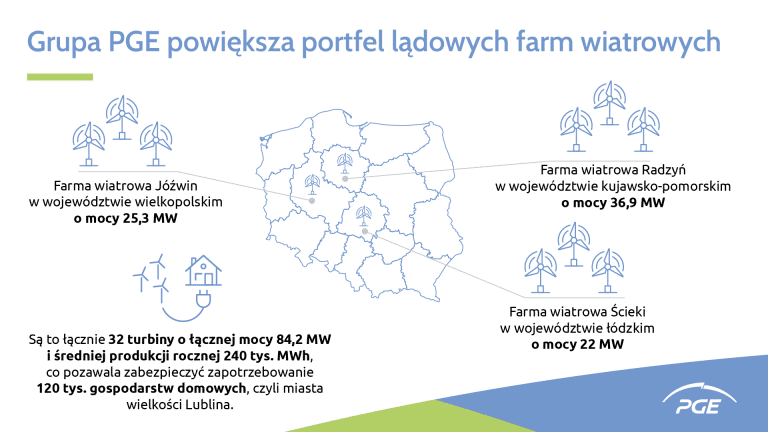 Grupa PGE powiększa portfel lądowych farm wiatrowych

Farma wiatrowa Jóźwin w województwie wielkopolskim o mocy 25,3 MW

Farma wiatrowa Radzyń w województwie kujawsko-pomorskim o mocy 36,9 MW

Farma wiatrowa Ścieki w województwie łódzkim o mocy 22 MW

Są to łącznie 32 turbiny o łącznej mocy 84,2 MW i średniej produkcji rocznej 240 tys. MWh, co pozawala zabezpieczyć zapotrzebowanie 120 tys. gospodarstw domowych, czyli miasta wielkości Lublina.

PGE